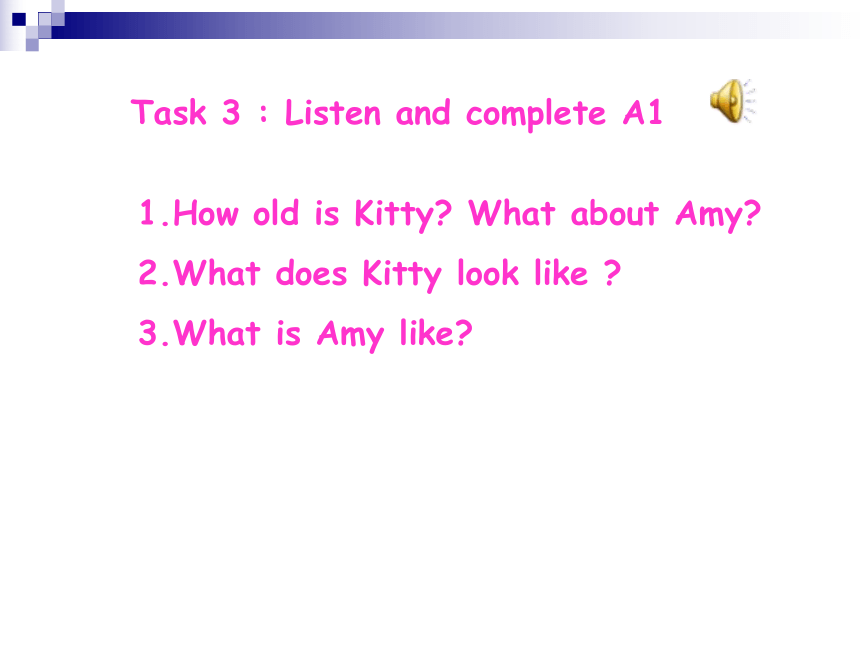 Task 3 : Listen and complete A1

1.How old is Kitty? What about Amy?

2.What does Kitty look like ?

3.What is Amy like?